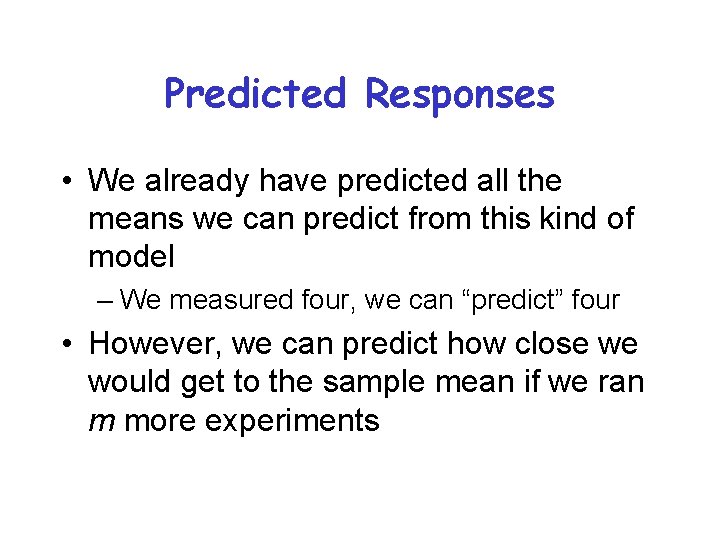 Predicted Responses

• We already have predicted all the means we can predict from this kind of model

– We measured four, we can “predict” four

• However, we can predict how close we would get to the sample mean if we ran $m$ more experiments